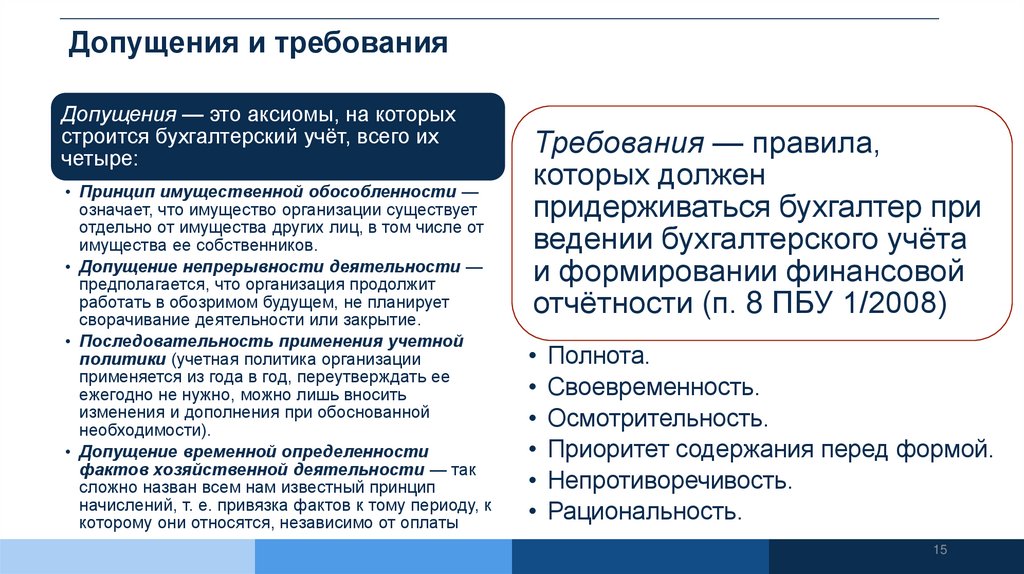 Допущения и требования

Допущения — это аксиомы, на которых строится бухгалтерский учёт, всего их четыре:

• Принцип имущественной обособленности — означает, что имущество организации существует отдельно от имущества других лиц, в том числе от имущества ее собственников.
• Допущение непрерывности деятельности — предполагается, что организация продолжит работать в обозримом будущем, не планирует сворачивание деятельности или закрытие.
• Последовательность применения учетной политики (учетная политика организации применяется из года в год, переутверждать ее ежегодно не нужно, можно лишь вносить изменения и дополнения при обоснованной необходимости).
• Допущение временной определенности фактов хозяйственной деятельности — так сложно назван всем нам известный принцип начислений, т. е. привязка фактов к тому периоду, к которому они относятся, независимо от оплаты

Требования — правила, которых должен придерживаться бухгалтер при ведении бухгалтерского учёта и формировании финансовой отчётности (п. 8 ПБУ 1/2008)

• Полнота.
• Своевременность.
• Осмотрительность.
• Приоритет содержания перед формой.
• Непротиворечивость.
• Рациональность.

15